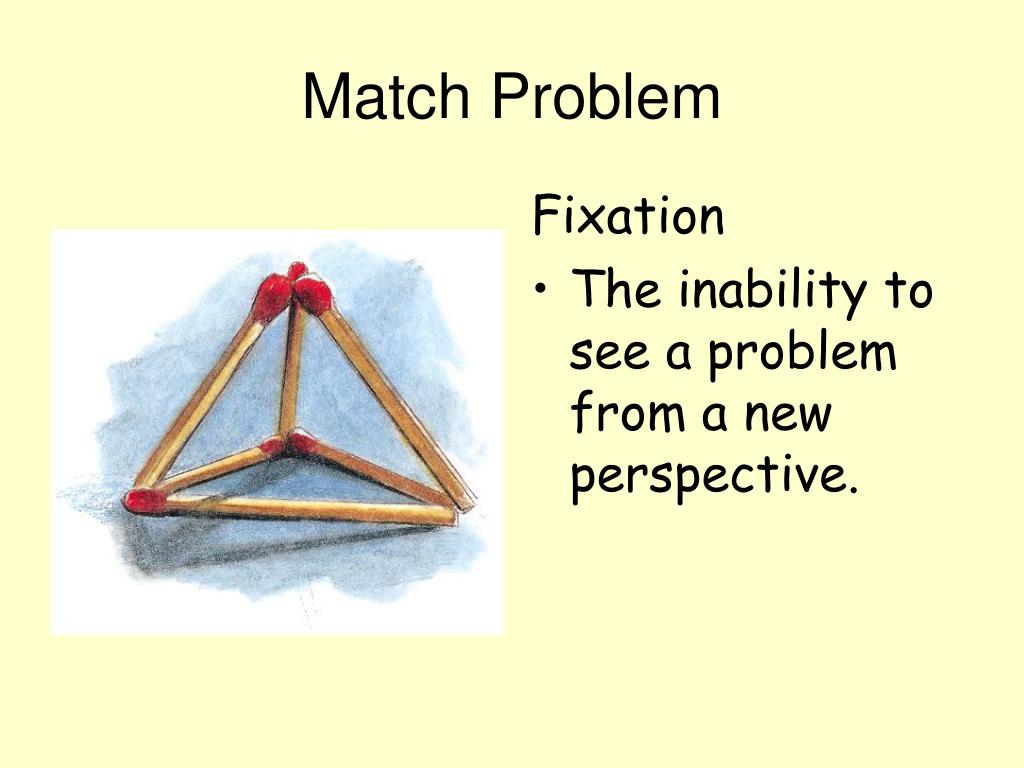 Match Problem

Fixation

• The inability to see a problem from a new perspective.